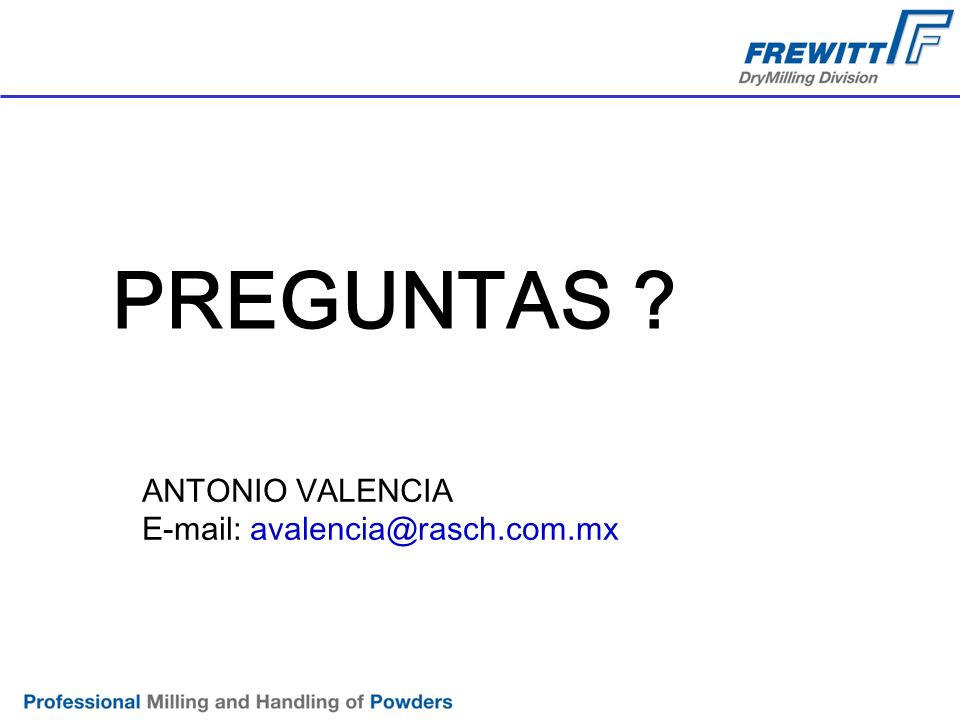 FREWITT
DryMilling Division

PREGUNTAS ?

ANTONIO VALENCIA
E-mail: avalencia@rasch.com.mx

Professional Milling and Handling of Powders